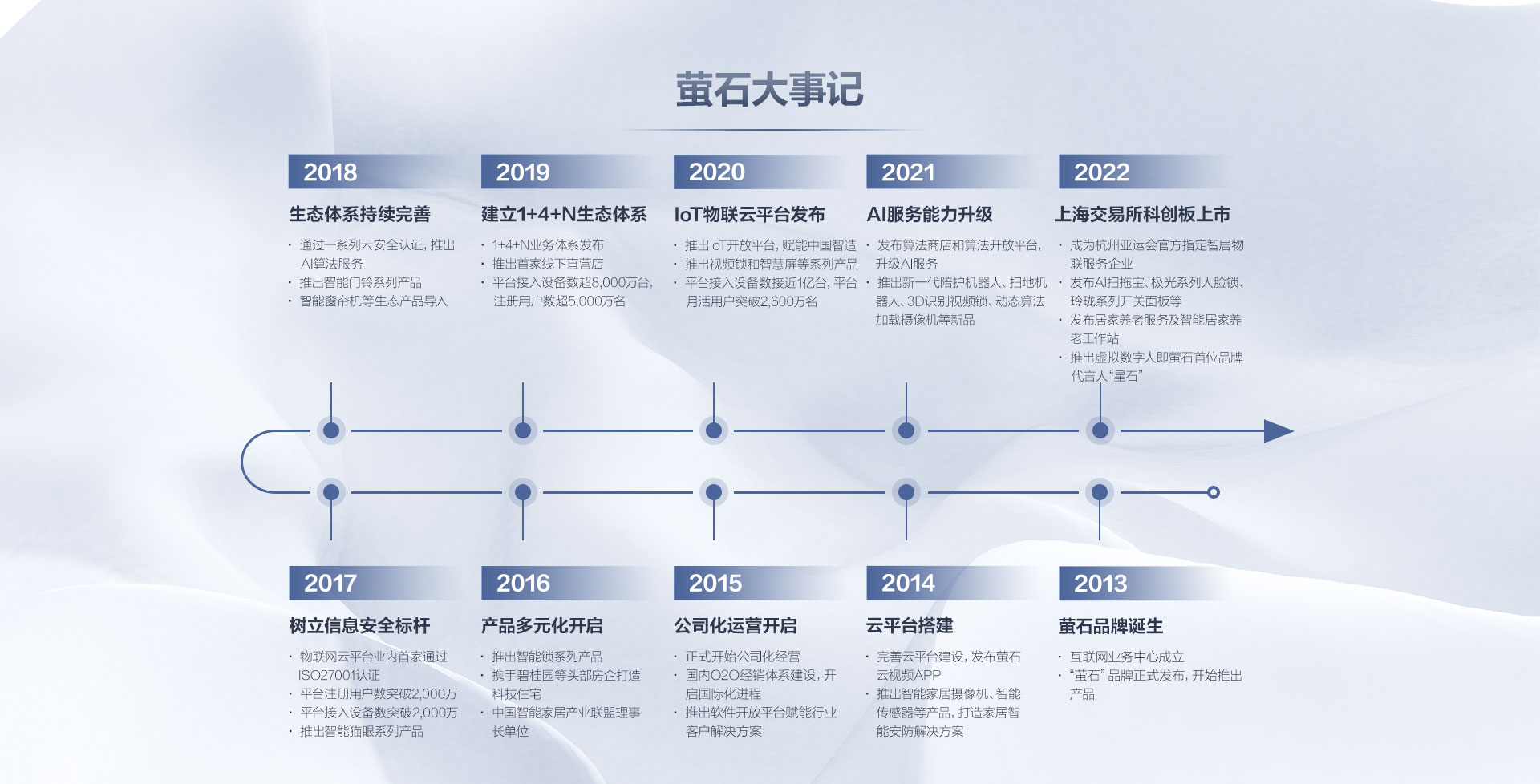 萤石大事记

2018
生态体系持续完善
· 通过一系列云安全认证，推出AI算法服务
· 推出智能门铃系列产品
· 智能窗帘机等生态产品导入

2019
建立1+4+N生态体系
· 1+4+N业务体系发布
· 推出首家线下直营店
· 平台接入设备数超8,000万台，注册用户数超5,000万名

2020
IoT物联云平台发布
· 推出IoT开放平台，赋能中国智造
· 推出视频锁和智慧屏等系列产品
· 平台接入设备数接近1亿台，平台月活用户突破2,600万名

2021
AI服务能力升级
· 发布算法商店和算法开放平台，升级AI服务
· 推出新一代陪护机器人、扫地机器人、3D识别视频锁、动态算法加载摄像机等新品

2022
上海交易所科创板上市
· 成为杭州亚运会官方指定智居物联服务企业
· 发布AI扫拖宝、极光系列人脸锁、玲珑系列开关面板等
· 发布居家养老服务及智能居家养老工作站
· 推出虚拟数字人即萤石首位品牌代言人“星石”

2017
树立信息安全标杆
· 物联网云平台业内首家通过ISO27001认证
· 平台注册用户数突破2,000万
· 平台接入设备数突破2,000万
· 推出智能猫眼系列产品

2016
产品多元化开启
· 推出智能锁系列产品
· 携手碧桂园等头部房企打造科技住宅
· 中国智能家居产业联盟理事长单位

2015
公司化运营开启
· 正式开始公司化经营
· 国内O2O经销体系建设，开启国际化进程
· 推出软件开放平台赋能行业客户解决方案

2014
云平台搭建
· 完善云平台建设，发布萤石云视频APP
· 推出智能家居摄像机、智能传感器等产品，打造家居智能安防解决方案

2013
萤石品牌诞生
· 互联网业务中心成立
· “萤石”品牌正式发布，开始推出产品